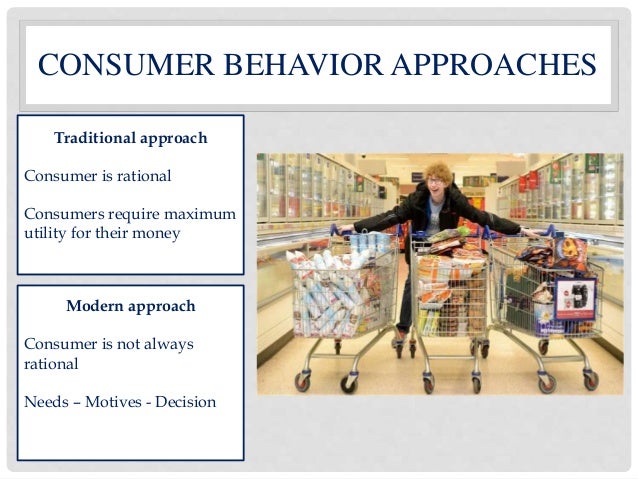 CONSUMER BEHAVIOR APPROACHES

Traditional approach

Consumer is rational

Consumers require maximum utility for their money

Modern approach

Consumer is not always rational

Needs – Motives - Decision